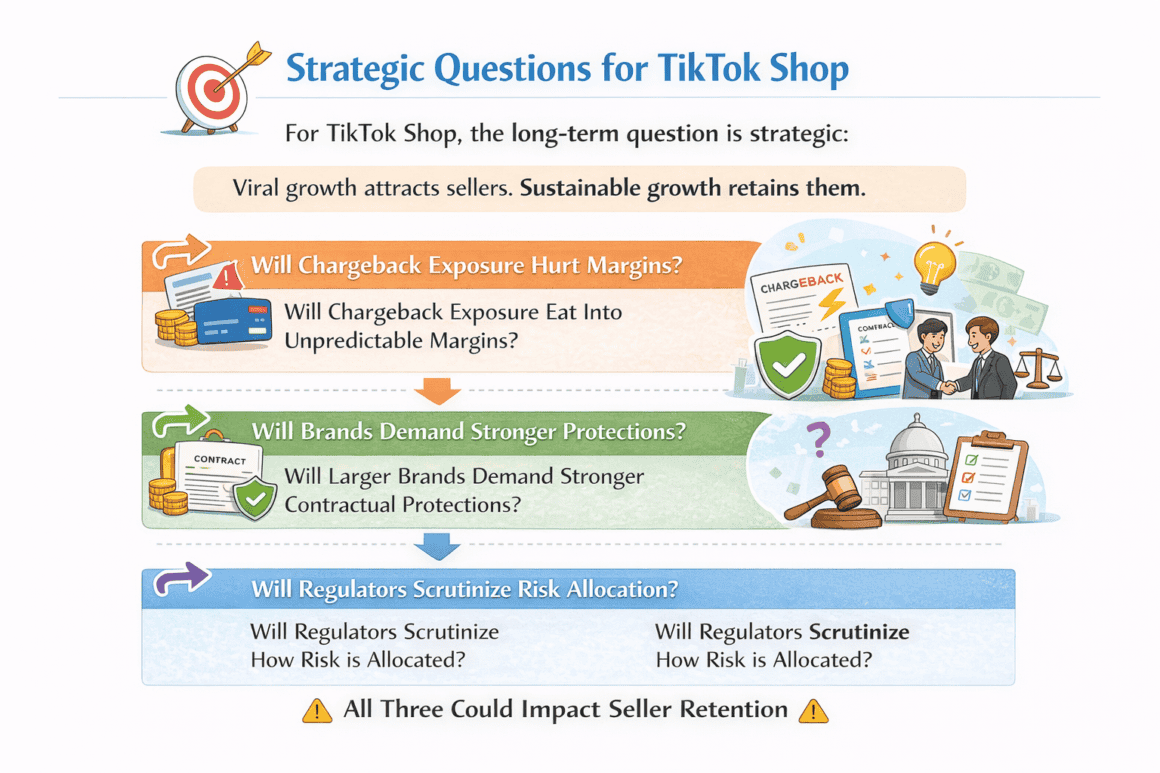 Strategic Questions for TikTok Shop

For TikTok Shop, the long-term question is strategic:

Viral growth attracts sellers. Sustainable growth retains them.

Will Chargeback Exposure Hurt Margins?

Will Chargeback Exposure Eat Into Unpredictable Margins?

CHARGEBACK

CONTRACT

Will Brands Demand Stronger Protections?

CONTRACT

Will Larger Brands Demand Stronger Contractual Protections?

Will Regulators Scrutinize Risk Allocation?

Will Regulators Scrutinize How Risk is Allocated?

Will Regulators Scrutinize How Risk is Allocated?

All Three Could Impact Seller Retention